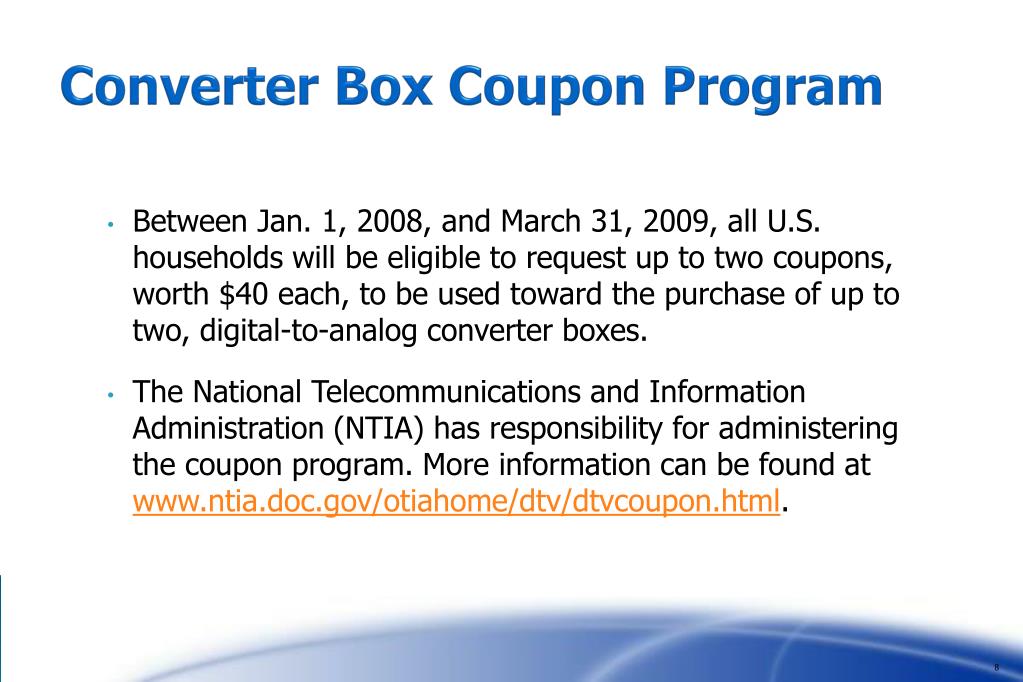 Converter Box Coupon Program

• Between Jan. 1, 2008, and March 31, 2009, all U.S. households will be eligible to request up to two coupons, worth \$40 each, to be used toward the purchase of up to two, digital-to-analog converter boxes.

• The National Telecommunications and Information Administration (NTIA) has responsibility for administering the coupon program. More information can be found at www.ntia.doc.gov/otiahome/dtv/dtvcoupon.html.

8